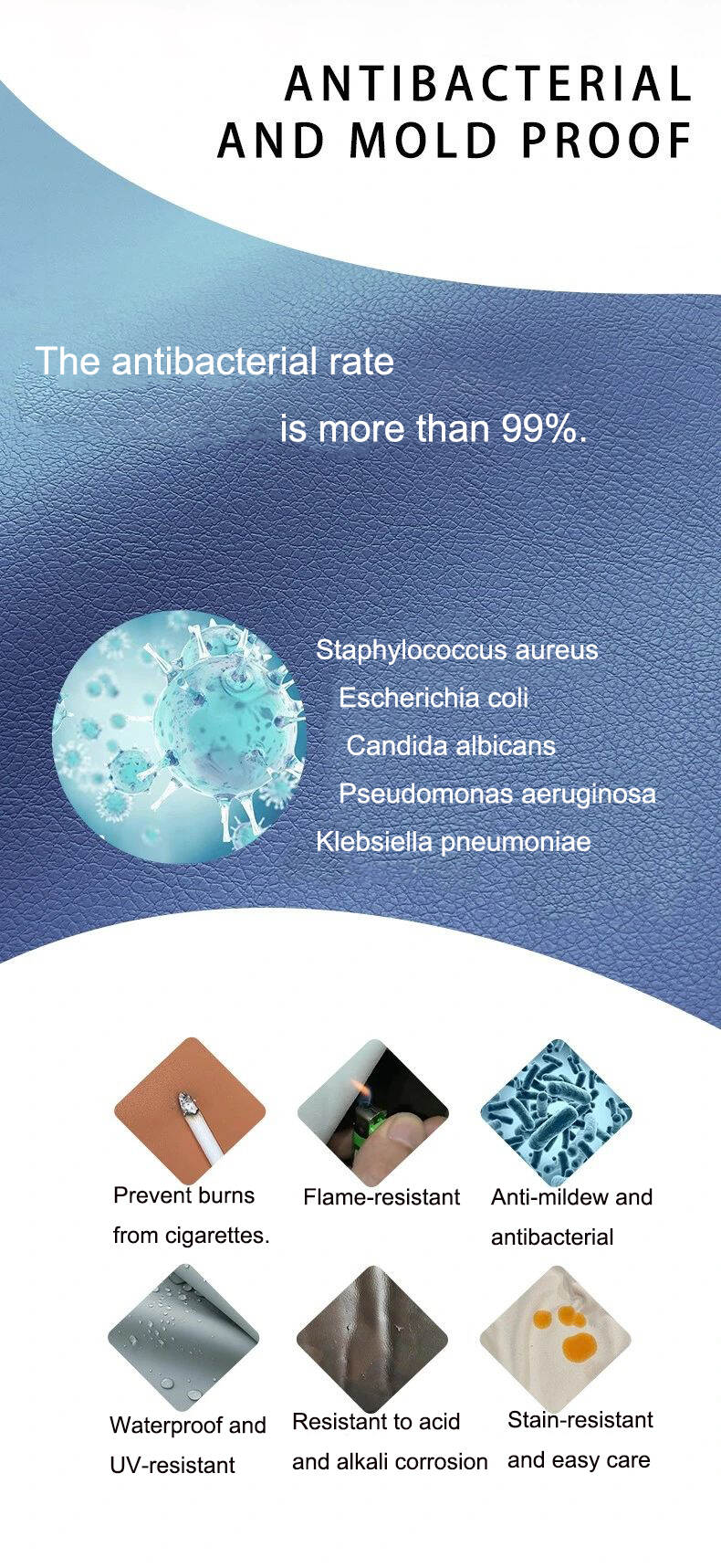 ANTIBACTERIAL AND MOLD PROOF

The antibacterial rate is more than 99%.

Staphylococcus aureus
Escherichia coli
Candida albicans
Pseudomonas aeruginosa
Klebsiella pneumoniae

Prevent burns from cigarettes.

Flame-resistant

Anti-mildew and antibacterial

Waterproof and UV-resistant

Resistant to acid and alkali corrosion

Stain-resistant and easy care